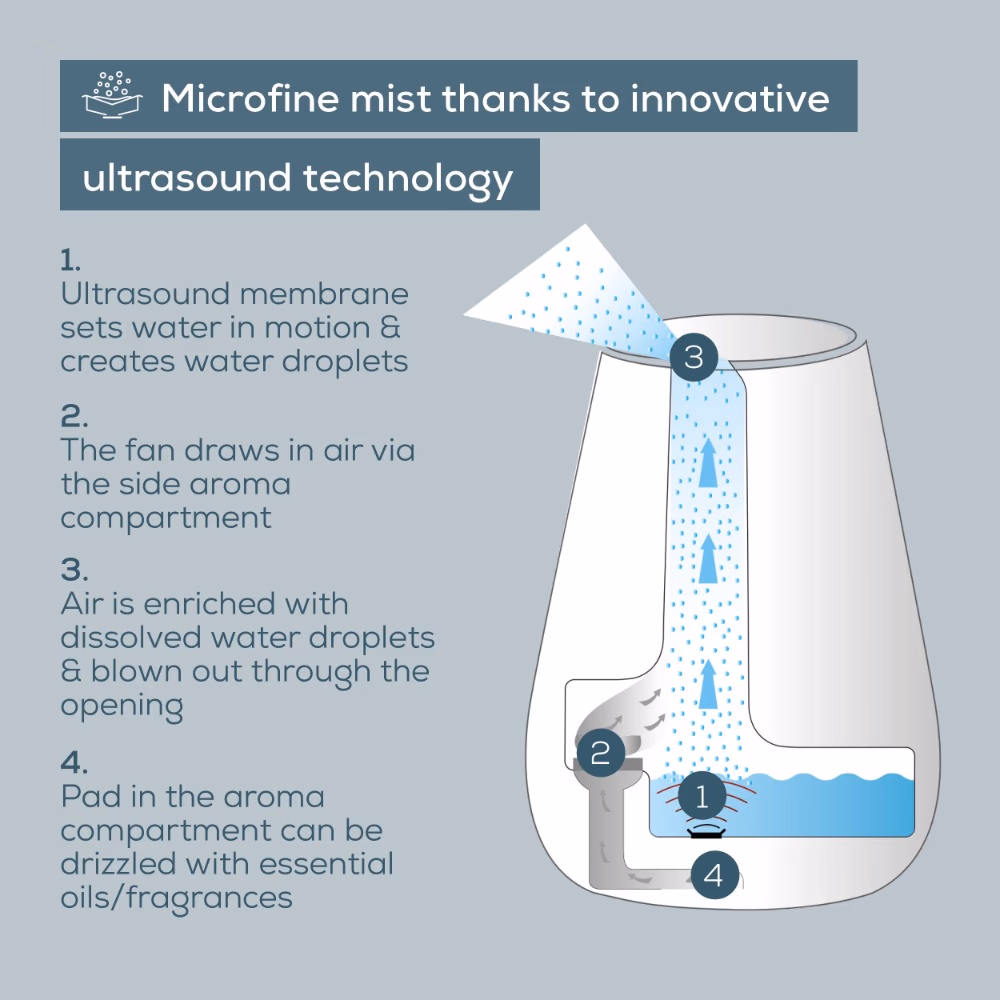 Microfine mist thanks to innovative ultrasound technology

1.
Ultrasound membrane sets water in motion & creates water droplets

2.
The fan draws in air via the side aroma compartment

3.
Air is enriched with dissolved water droplets & blown out through the opening

4.
Pad in the aroma compartment can be drizzled with essential oils/fragrances

3

2

1

4